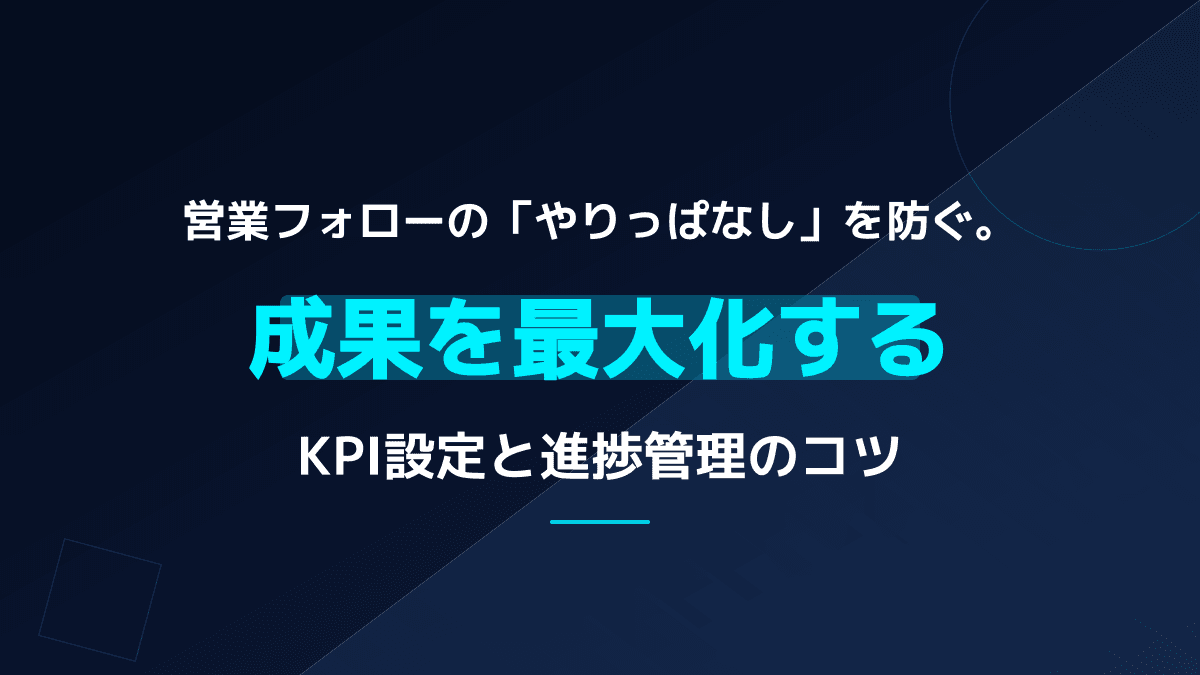 営業フォローの「やりっぱなし」を防ぐ。

成果を最大化する

KPI設定と進捗管理のコツ